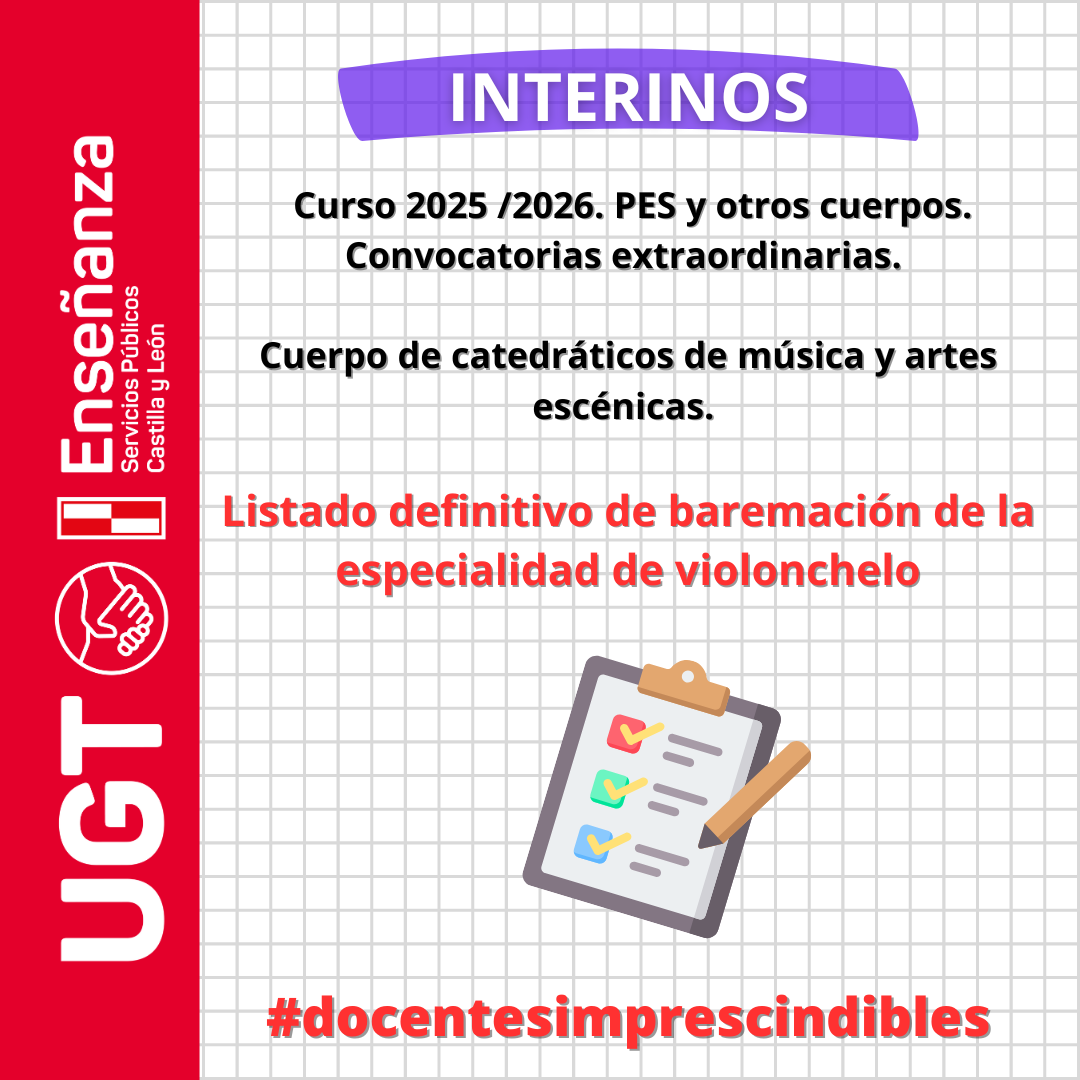 UGT
Enseñanza
Servicios Públicos
Castilla y León

INTERINOS

Curso 2025 /2026. PES y otros cuerpos. Convocatorias extraordinarias.

Cuerpo de catedráticos de música y artes escénicas.

Listado definitivo de baremación de la especialidad de violonchelo

#docentesimprescindibles